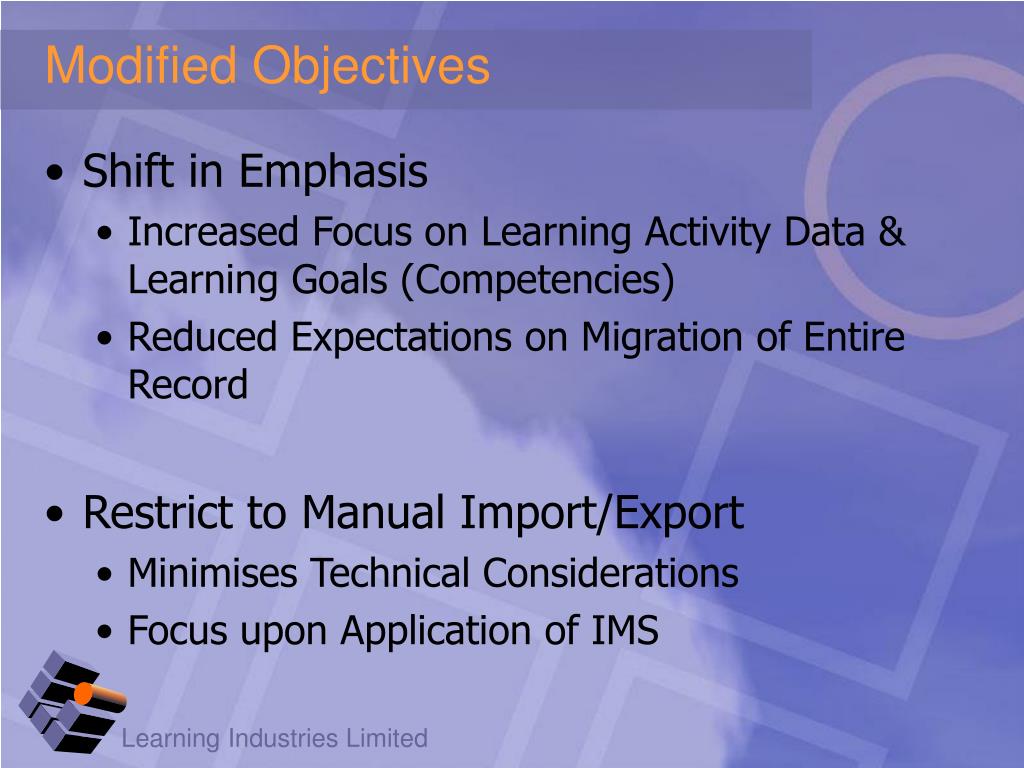 Modified Objectives

• Shift in Emphasis
• Increased Focus on Learning Activity Data & Learning Goals (Competencies)
• Reduced Expectations on Migration of Entire Record

• Restrict to Manual Import/Export
• Minimises Technical Considerations
• Focus upon Application of IMS

Learning Industries Limited